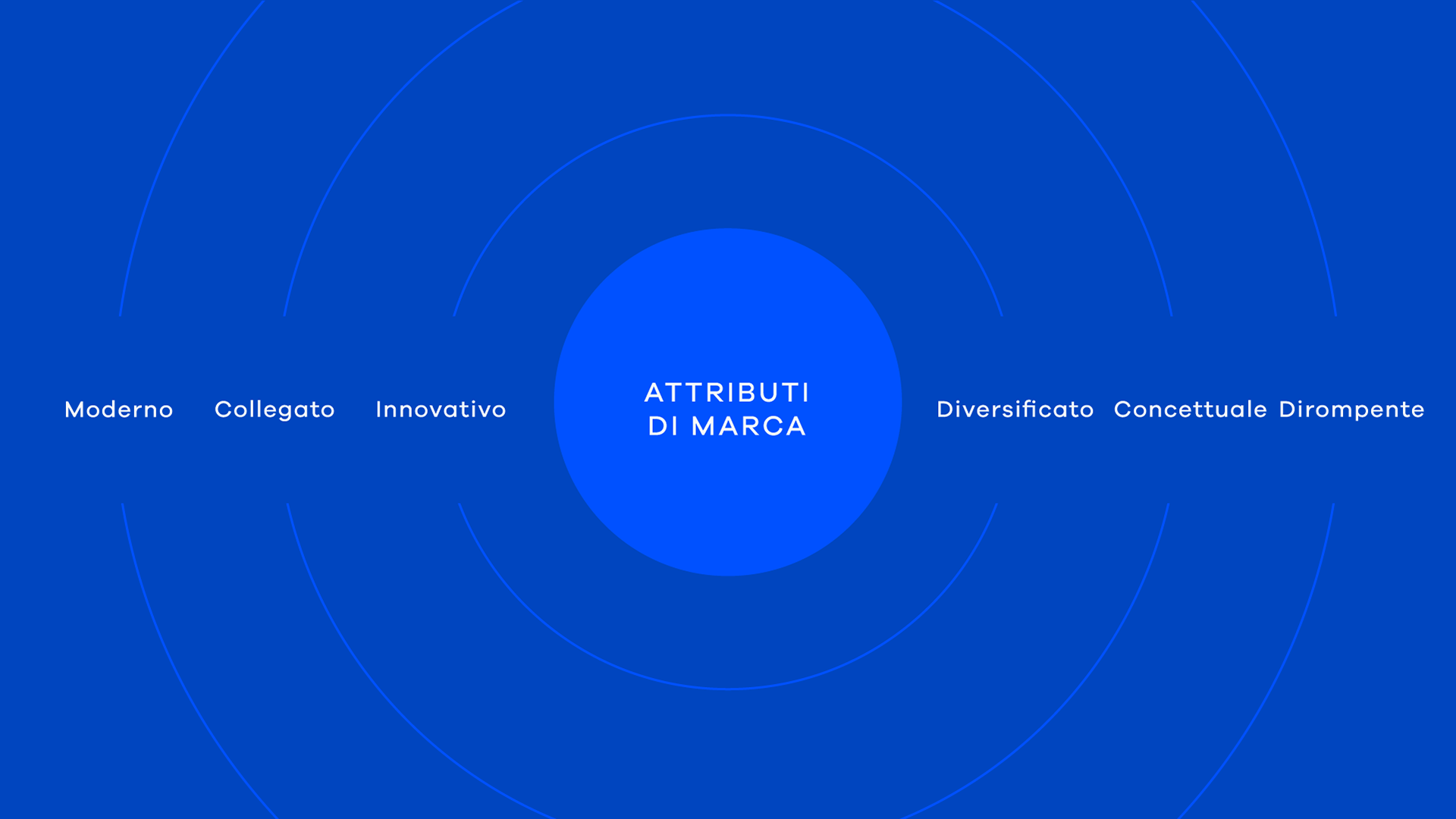 Moderno Collegato Innovativo

ATTRIBUTI DI MARCA

Diversificato Concettuale Dirompente